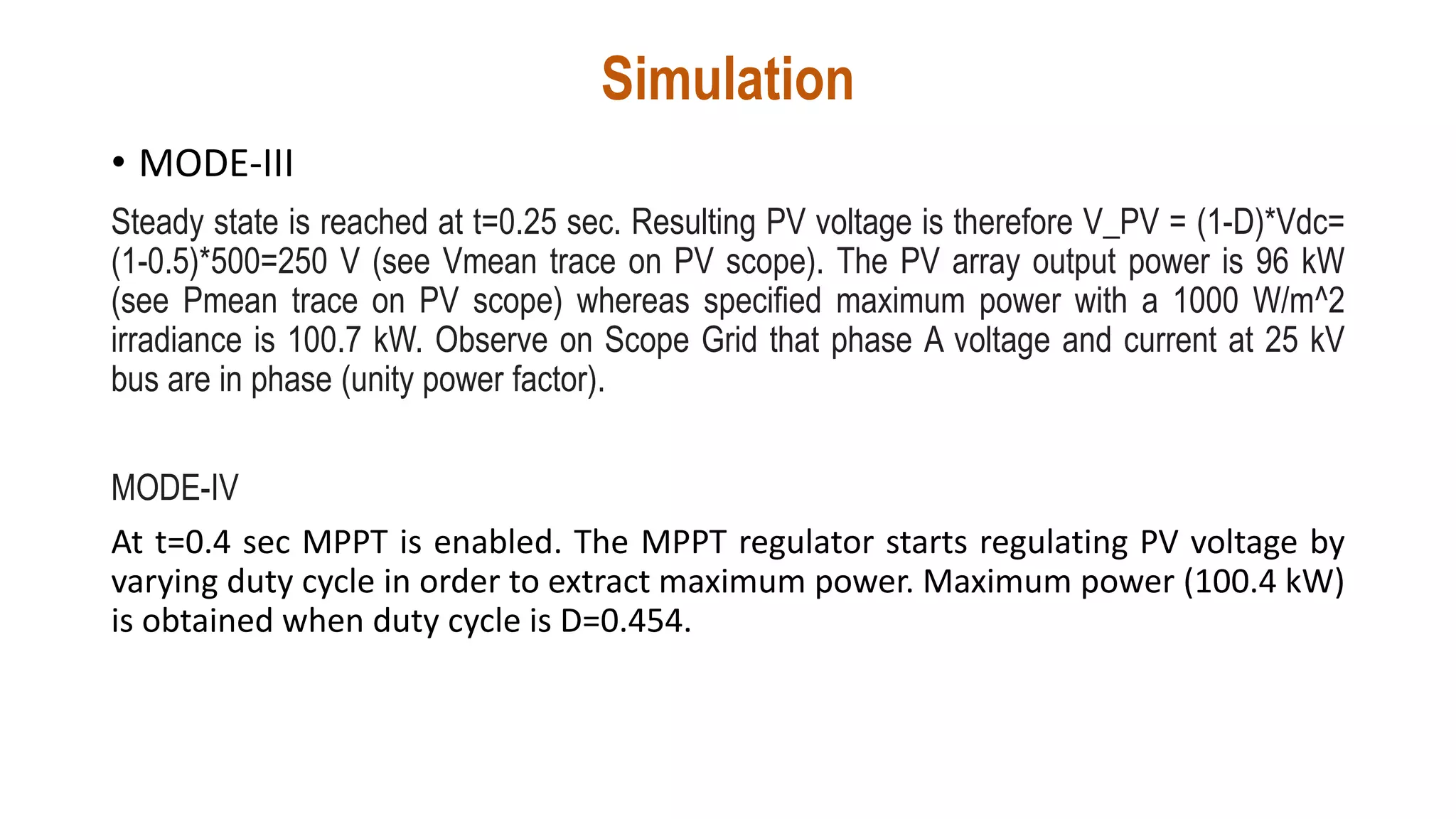 Simulation

• MODE-III

Steady state is reached at t=0.25 sec. Resulting PV voltage is therefore V_PV = (1-D)*Vdc= (1-0.5)*500=250 V (see Vmean trace on PV scope). The PV array output power is 96 kW (see Pmean trace on PV scope) whereas specified maximum power with a 1000 W/m^2 irradiance is 100.7 kW. Observe on Scope Grid that phase A voltage and current at 25 kV bus are in phase (unity power factor).

MODE-IV

At t=0.4 sec MPPT is enabled. The MPPT regulator starts regulating PV voltage by varying duty cycle in order to extract maximum power. Maximum power (100.4 kW) is obtained when duty cycle is D=0.454.